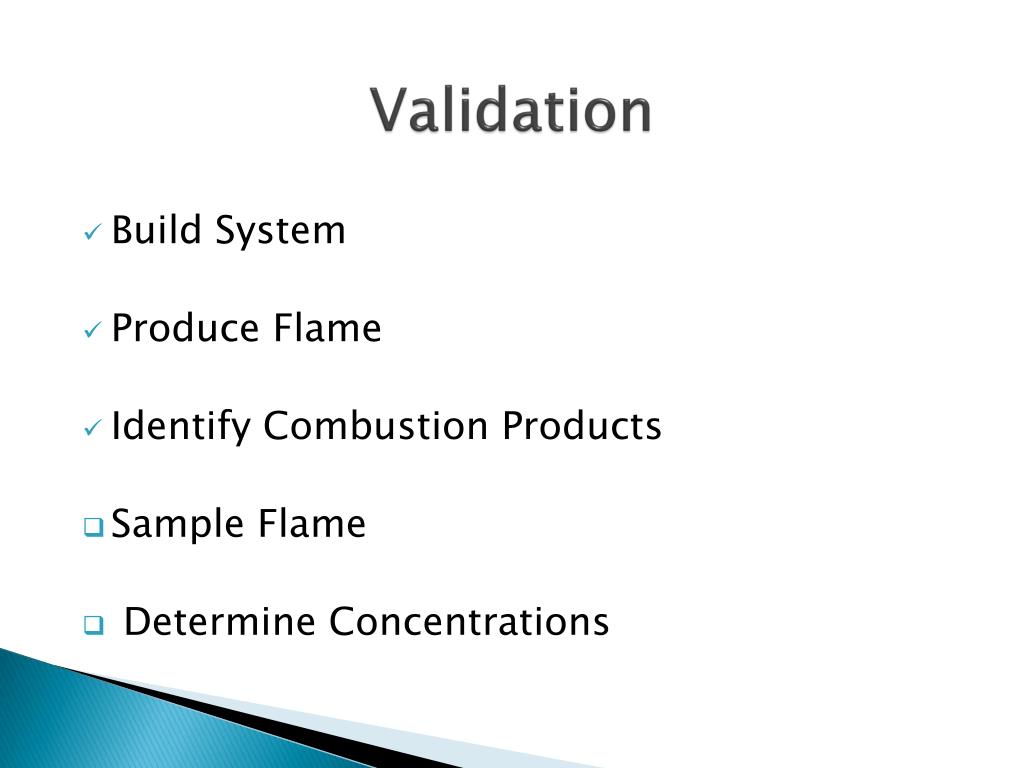 Validation

✓ Build System

✓ Produce Flame

✓ Identify Combustion Products

❑ Sample Flame

❑ Determine Concentrations